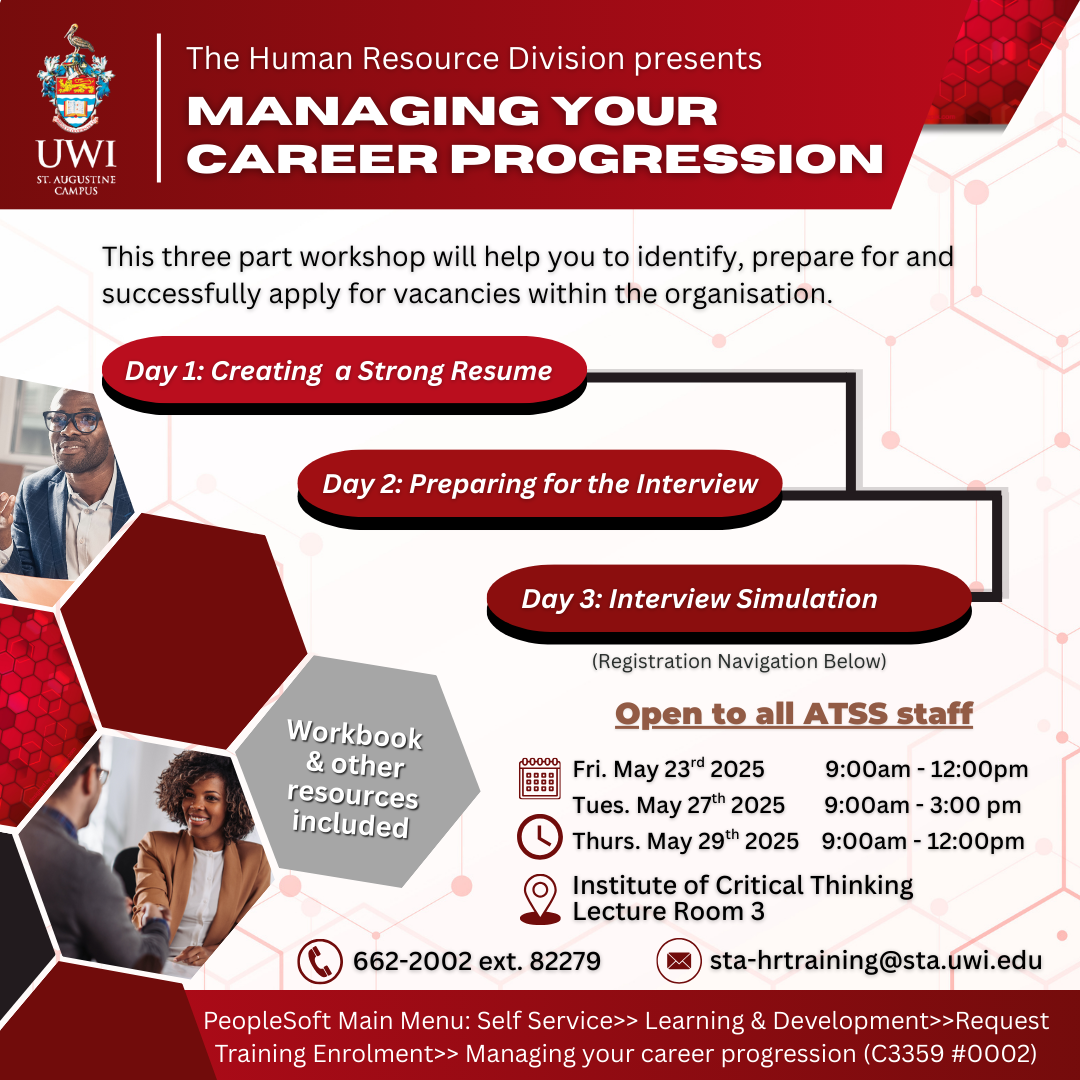 UWI
ST. AUGUSTINE CAMPUS

The Human Resource Division presents
MANAGING YOUR CAREER PROGRESSION

This three part workshop will help you to identify, prepare for and successfully apply for vacancies within the organisation.

Day 1: Creating a Strong Resume

Day 2: Preparing for the Interview

Day 3: Interview Simulation

(Registration Navigation Below)

Workbook & other resources included

Open to all ATSS staff

Fri. May 23$^{rd}$ 2025 9:00am - 12:00pm
Tues. May 27$^{th}$ 2025 9:00am - 3:00 pm
Thurs. May 29$^{th}$ 2025 9:00am - 12:00pm

Institute of Critical Thinking
Lecture Room 3

662-2002 ext. 82279
sta-hrtraining@sta.uwi.edu

PeopleSoft Main Menu: Self Service>> Learning & Development>>Request Training Enrolment>> Managing your career progression (C3359 #0002)